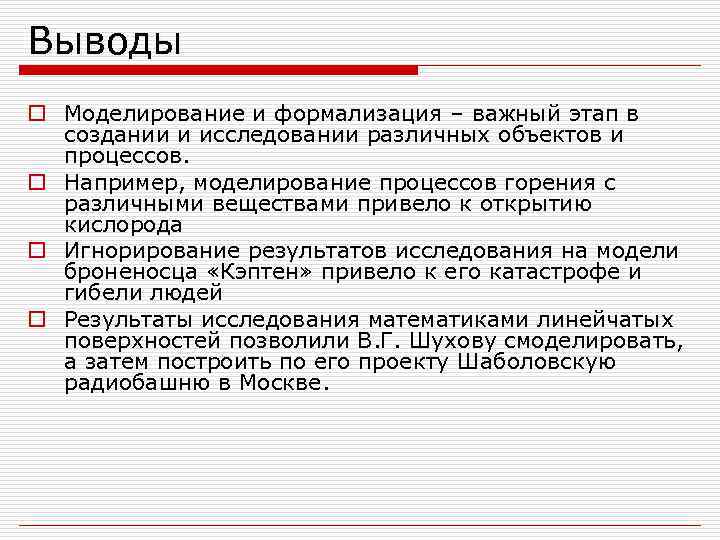 Выводы

Моделирование и формализация – важный этап в создании и исследовании различных объектов и процессов.

Например, моделирование процессов горения с различными веществами привело к открытию кислорода

Игнорирование результатов исследования на модели броненосца «Кэптен» привело к его катастрофе и гибели людей

Результаты исследования математиками линейчатых поверхностей позволили В.Г. Шухову смоделировать, а затем построить по его проекту Шаболовскую радиобашню в Москве.